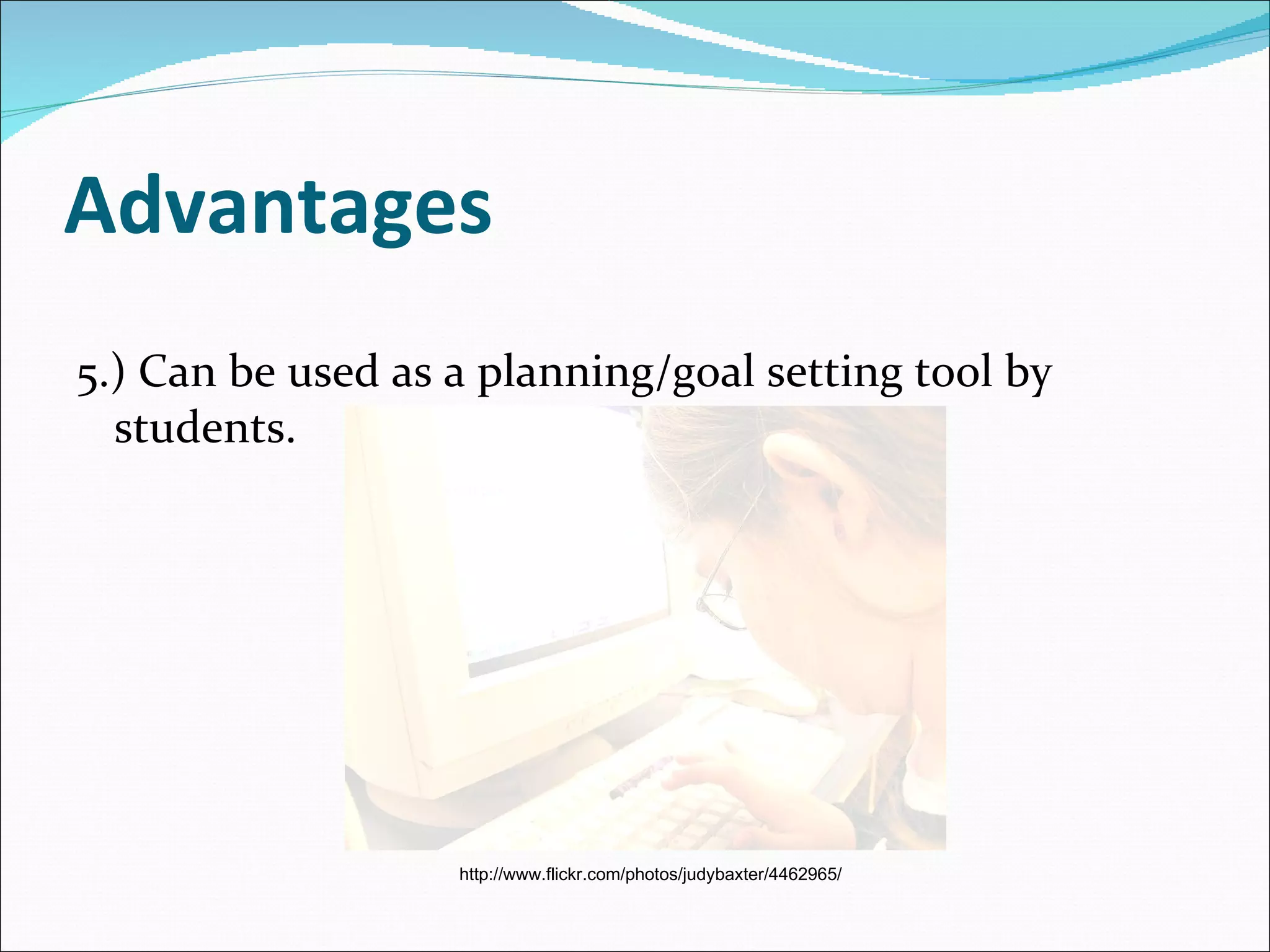 Advantages

5.) Can be used as a planning/goal setting tool by students.

http://www.flickr.com/photos/judybaxter/4462965/